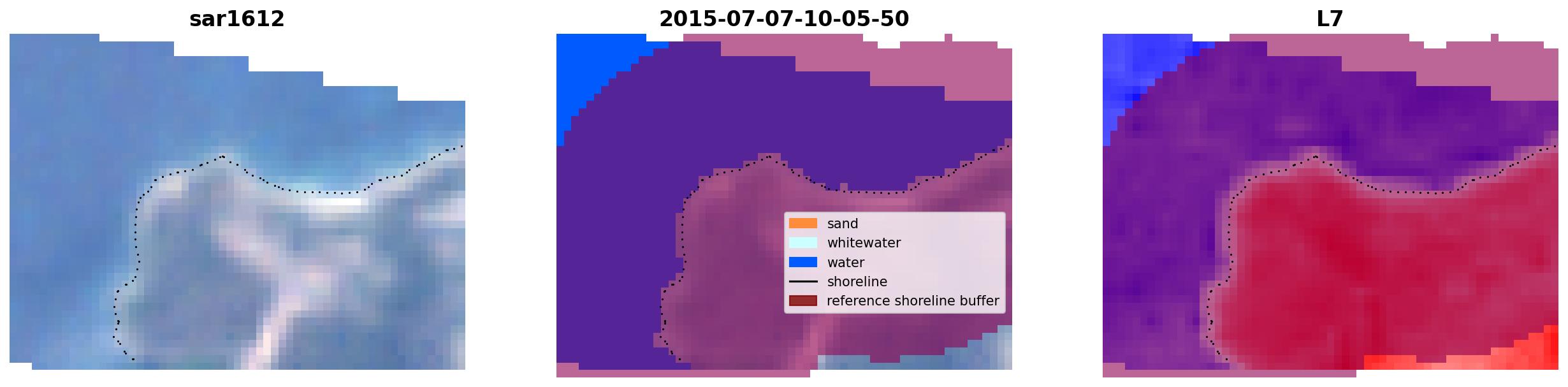 sar1612

2015-07-07-10-05-50

sand
whitewater
water
shoreline
reference shoreline buffer

L7